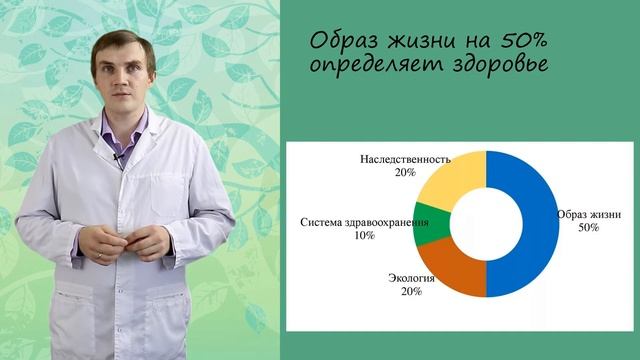 Образ жизни на 50% определяет здоровье

Наследственность
20%

Система здравоохранения
10%

Экология
20%

Образ жизни
50%